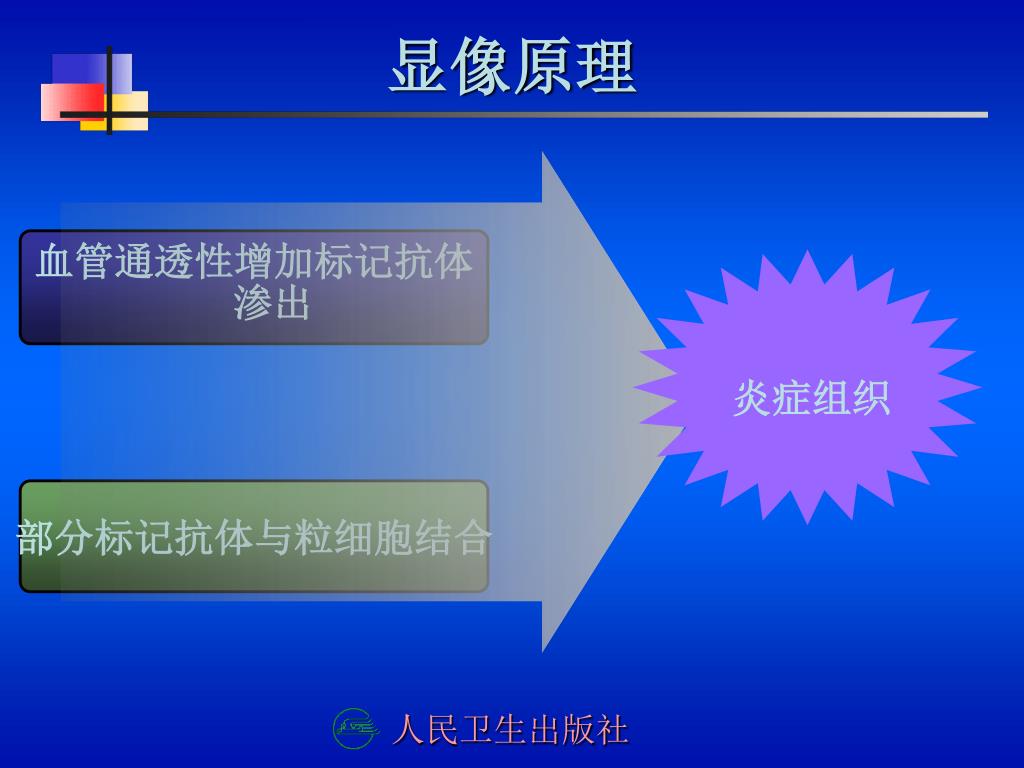 显像原理

血管通透性增加标记抗体渗出

部分标记抗体与粒细胞结合

炎症组织

人民卫生出版社